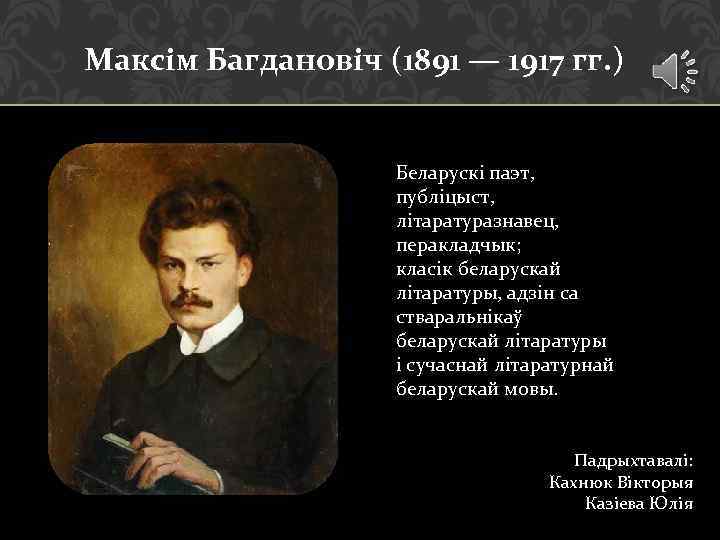 Максім Багдановіч (1891 — 1917 гг.)

Беларускі паэт, публіцыст, літаратуразнавец, перакладчык; класік беларускай літаратуры, адзін са стваральнікаў беларускай літаратуры і сучаснай літаратурнай беларускай мовы.

Падрыхтавалі:
Кахнюк Вікторыя
Казіева Юлія